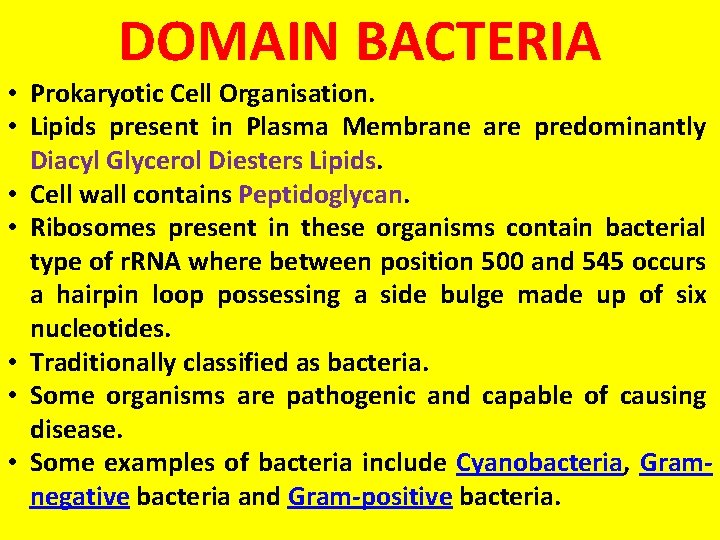 DOMAIN BACTERIA

• Prokaryotic Cell Organisation.
• Lipids present in Plasma Membrane are predominantly Diacyl Glycerol Diesters Lipids.
• Cell wall contains Peptidoglycan.
• Ribosomes present in these organisms contain bacterial type of rRNA where between position 500 and 545 occurs a hairpin loop possessing a side bulge made up of six nucleotides.
• Traditionally classified as bacteria.
• Some organisms are pathogenic and capable of causing disease.
• Some examples of bacteria include Cyanobacteria, Gram-negative bacteria and Gram-positive bacteria.